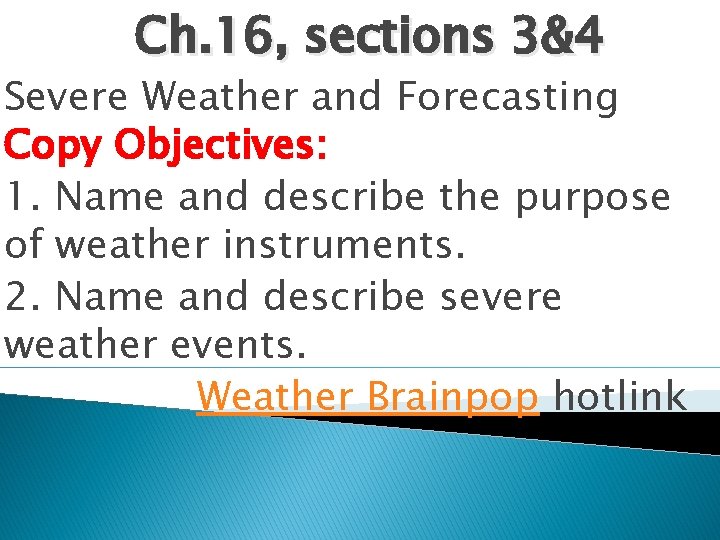 Ch.16, sections 3&4

Severe Weather and Forecasting

Copy Objectives:

1. Name and describe the purpose of weather instruments.

2. Name and describe severe weather events.

Weather Brainpop hotlink